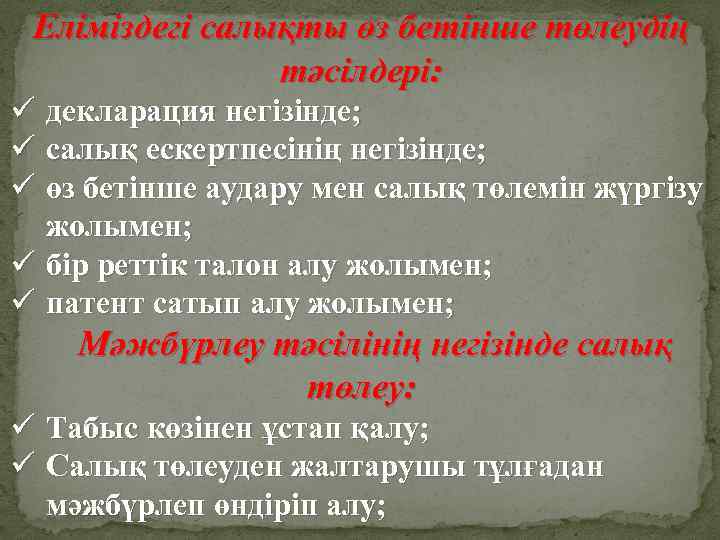 Еліміздегі салықты өз бетінше төлеудің тәсілдері:

✓ декларация негізінде;
✓ салық ескертпесінің негізінде;
✓ өз бетінше аудару мен салық төлемін жүргізу жолымен;
✓ бір реттік талон алу жолымен;
✓ патент сатып алу жолымен;

Мәжбүрлеу тәсілінің негізінде салық төлеу:

✓ Табыс көзінен ұстап қалу;
✓ Салық төлеуден жалтарушы тұлғадан мәжбүрлеп өндіріп алу;